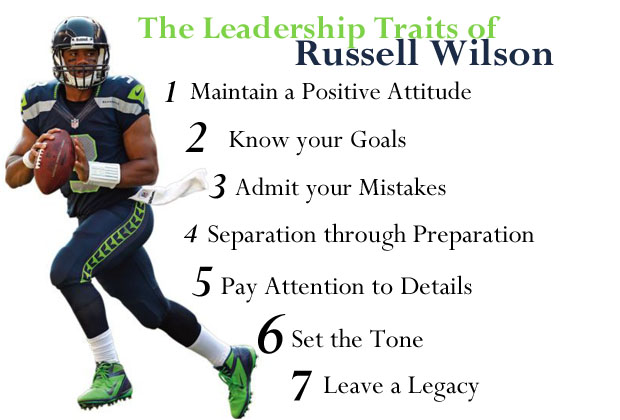 The Leadership Traits of
Russell Wilson

1 Maintain a Positive Attitude

2 Know your Goals

3 Admit your Mistakes

4 Separation through Preparation

5 Pay Attention to Details

6 Set the Tone

7 Leave a Legacy